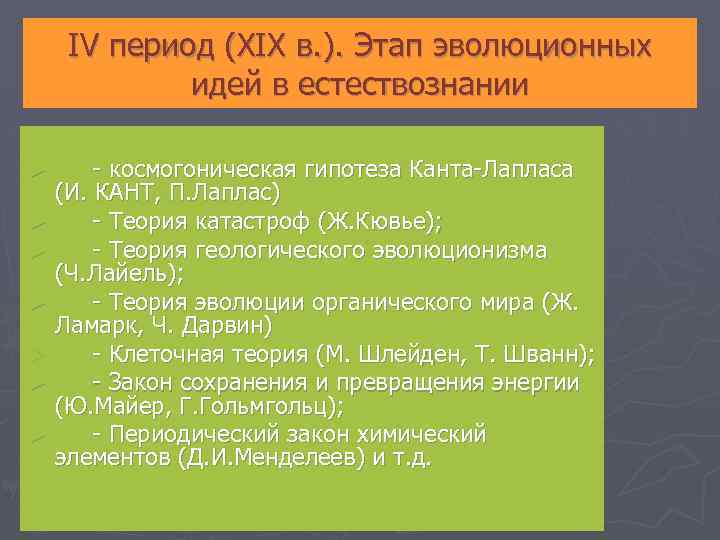 IV период (XIX в.). Этап эволюционных идей в естествознании

- космогоническая гипотеза Канта-Лапласа (И. КАНТ, П.Лаплас)
- Теория катастроф (Ж.Кювье);
- Теория геологического эволюционизма (Ч.Лайель);
- Теория эволюции органического мира (Ж. Ламарк, Ч. Дарвин)
- Клеточная теория (М. Шлейден, Т. Шванн);
- Закон сохранения и превращения энергии (Ю.Майер, Г.Гольмгольц);
- Периодический закон химический элементов (Д.И.Менделеев) и т.д.